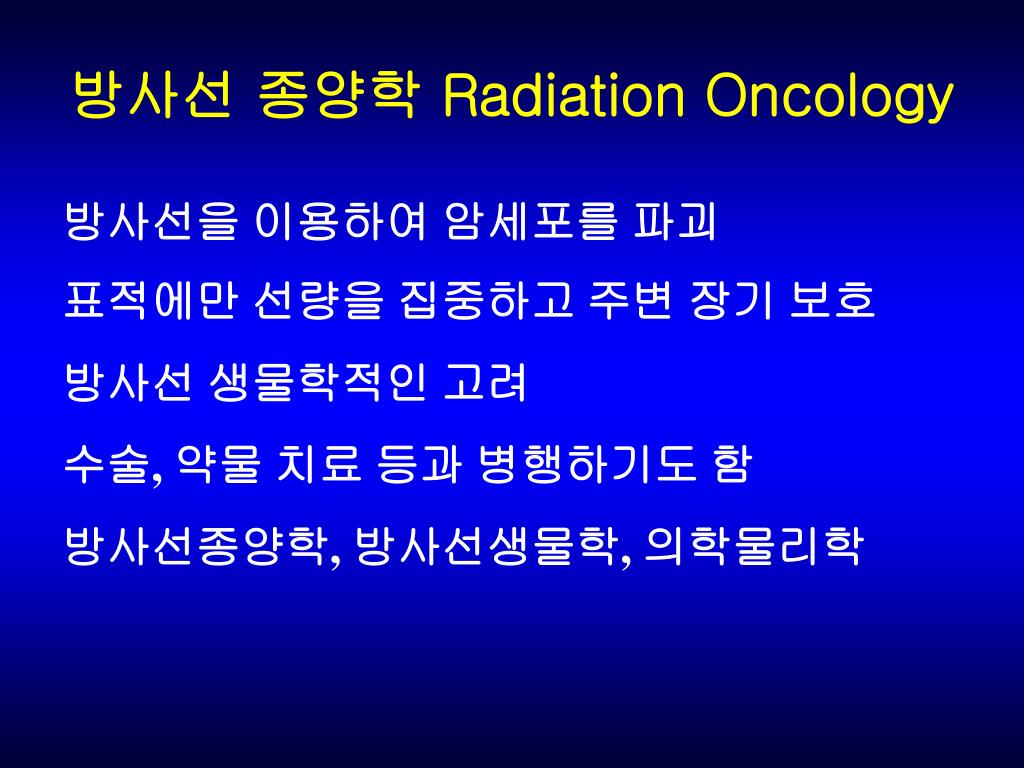 방사선 종양학 Radiation Oncology

방사선을 이용하여 암세포를 파괴

표적에만 선량을 집중하고 주변 장기 보호

방사선 생물학적인 고려

수술, 약물 치료 등과 병행하기도 함

방사선종양학, 방사선생물학, 의학물리학